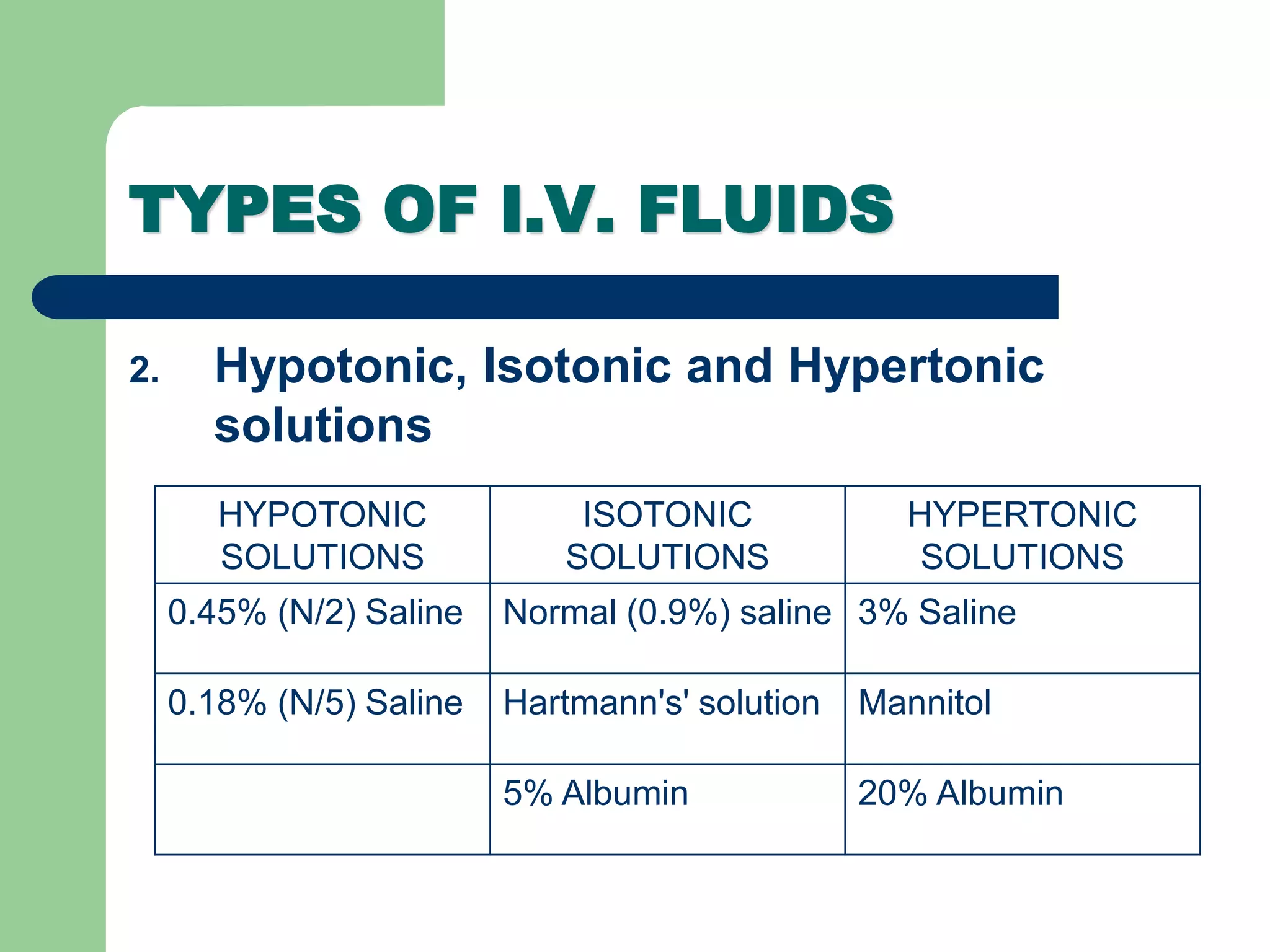 TYPES OF I.V. FLUIDS

2. Hypotonic, Isotonic and Hypertonic solutions

| HYPOTONIC SOLUTIONS | ISOTONIC SOLUTIONS | HYPERTONIC SOLUTIONS |
|---|---|---|
| 0.45% (N/2) Saline | Normal (0.9%) saline | 3% Saline |
| 0.18% (N/5) Saline | Hartmann's' solution | Mannitol |
| | 5% Albumin | 20% Albumin |